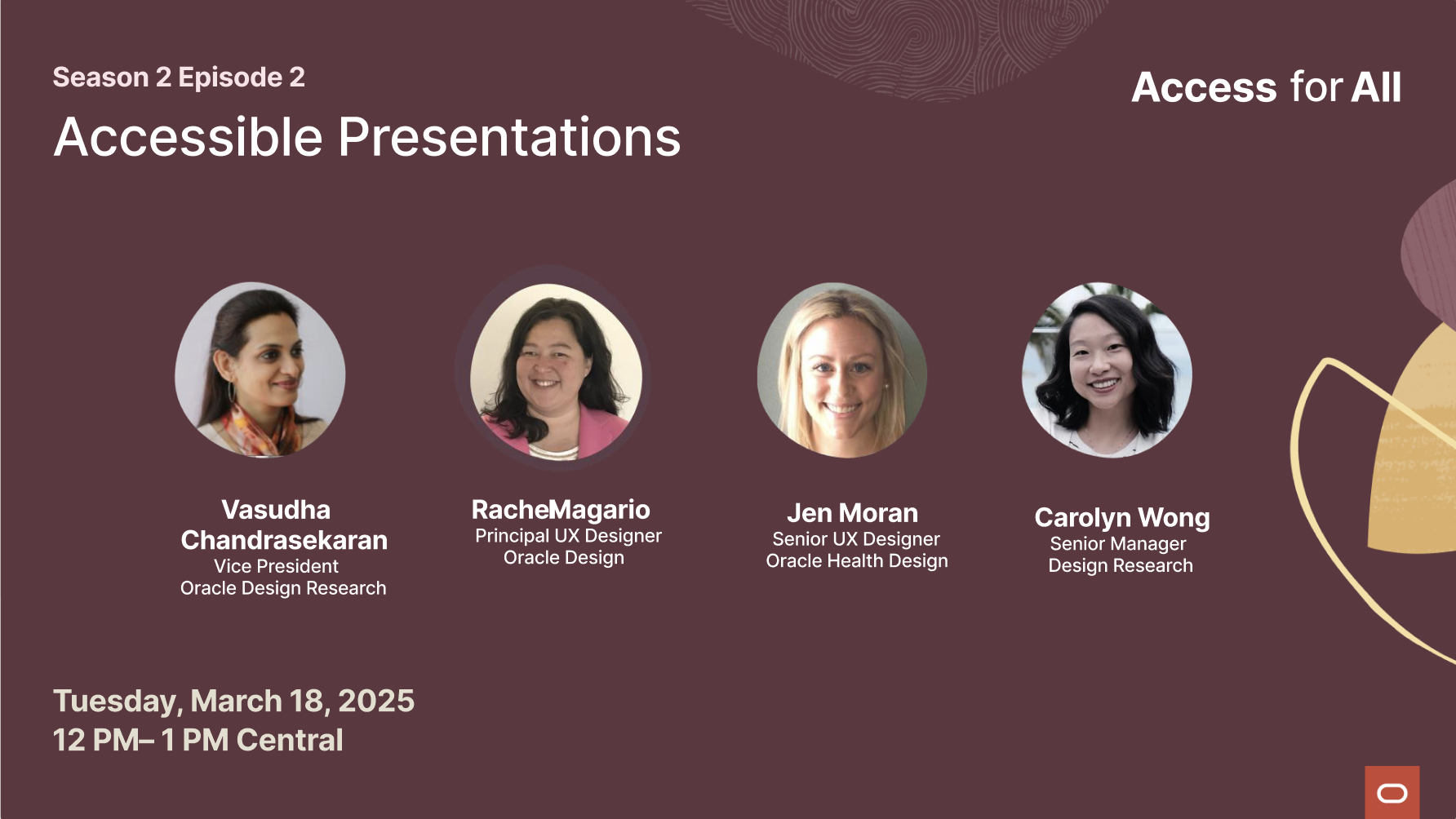 Season 2 Episode 2

Accessible Presentations

Access for All

Vasudha Chandrasekaran
Vice President
Oracle Design Research

RacheMagario
Principal UX Designer
Oracle Design

Jen Moran
Senior UX Designer
Oracle Health Design

Carolyn Wong
Senior Manager
Design Research

Tuesday, March 18, 2025
12 PM– 1 PM Central